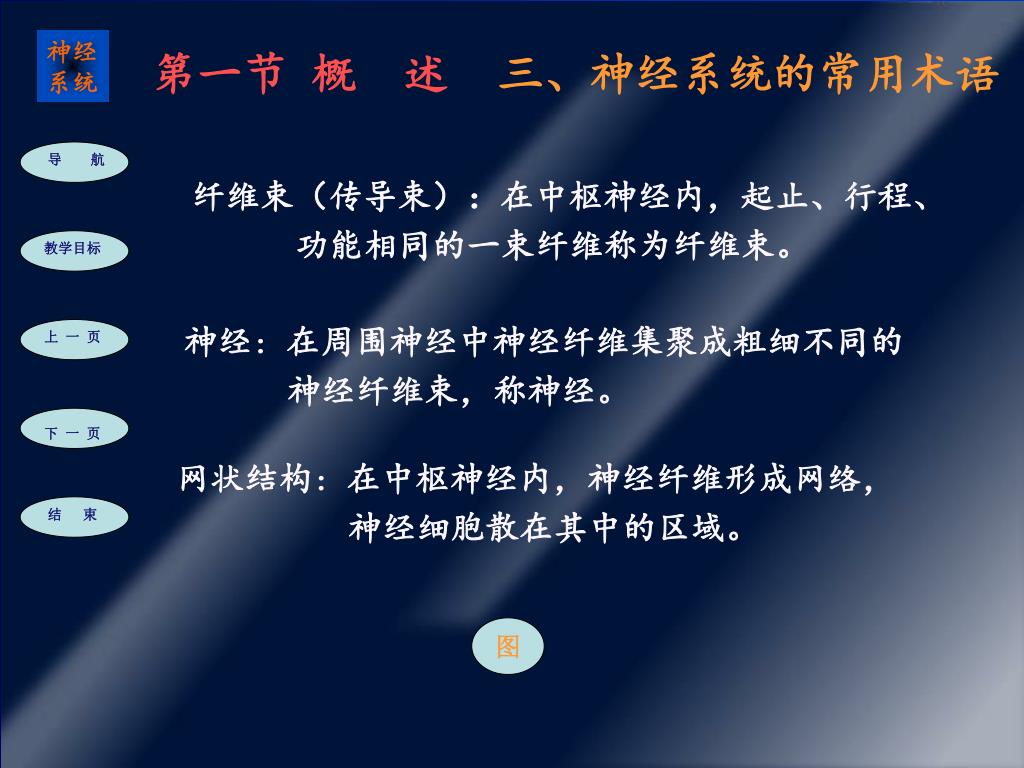 神经系统

第一节 概 述 三、神经系统的常用术语

导 航

教学目标

上 一 页

下 一 页

结 束

纤维束（传导束）：在中枢神经内，起止、行程、功能相同的一束纤维称为纤维束。

神经：在周围神经中神经纤维集聚成粗细不同的神经纤维束，称神经。

网状结构：在中枢神经内，神经纤维形成网络，神经细胞散在其中的区域。

图